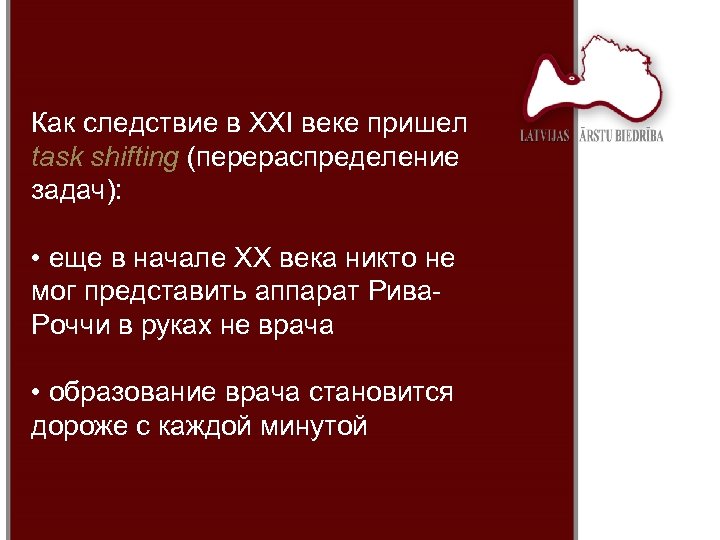 LATVIJAS ĀRSTU BIEDRĪBA

Как следствие в XXI веке пришел task shifting (перераспределение задач):

• еще в начале XX века никто не мог представить аппарат Рива-Роччи в руках не врача

• образование врача становится дороже с каждой минутой